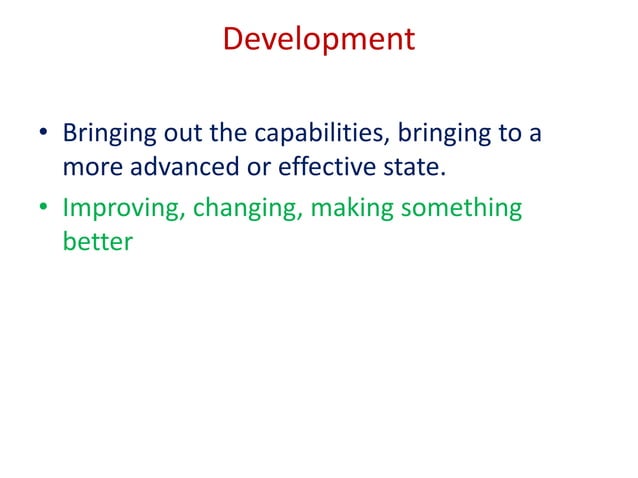 Development

• Bringing out the capabilities, bringing to a more advanced or effective state.

• Improving, changing, making something better